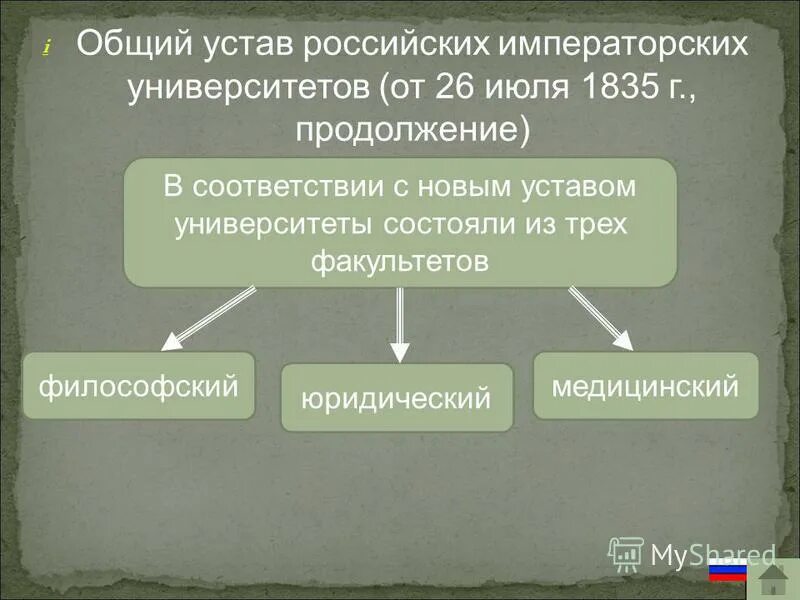 Общий устав российских императорских университетов (от 26 июля 1835 г., продолжение)

В соответствии с новым уставом университеты состояли из трех факультетов

философский

юридический

медицинский

MyShared